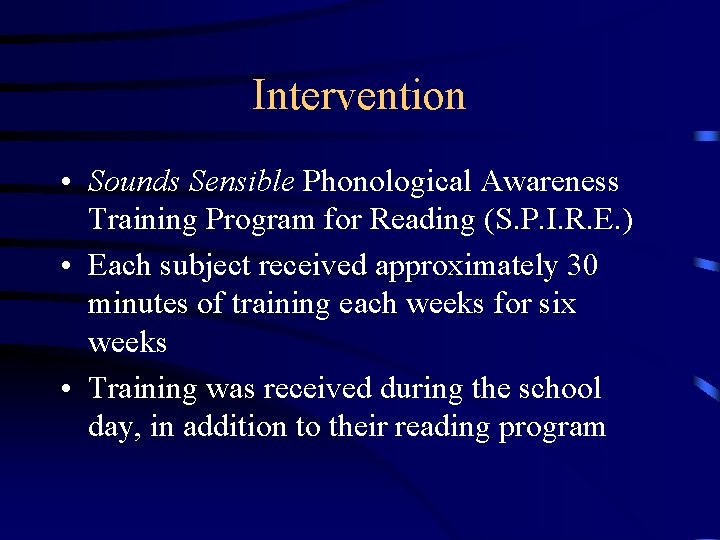 Intervention

• Sounds Sensible Phonological Awareness Training Program for Reading (S.P.I.R.E.)

• Each subject received approximately 30 minutes of training each weeks for six weeks

• Training was received during the school day, in addition to their reading program